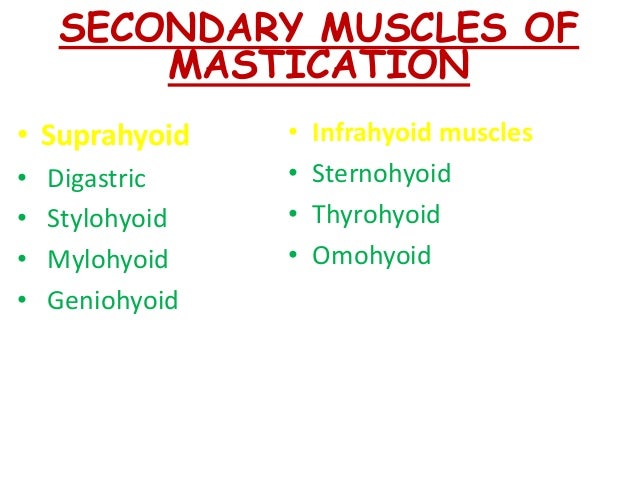 SECONDARY MUSCLES OF MASTICATION

• Suprahyoid
• Digastric
• Stylohyoid
• Mylohyoid
• Geniohyoid

• Infrahyoid muscles
• Sternohyoid
• Thyrohyoid
• Omohyoid